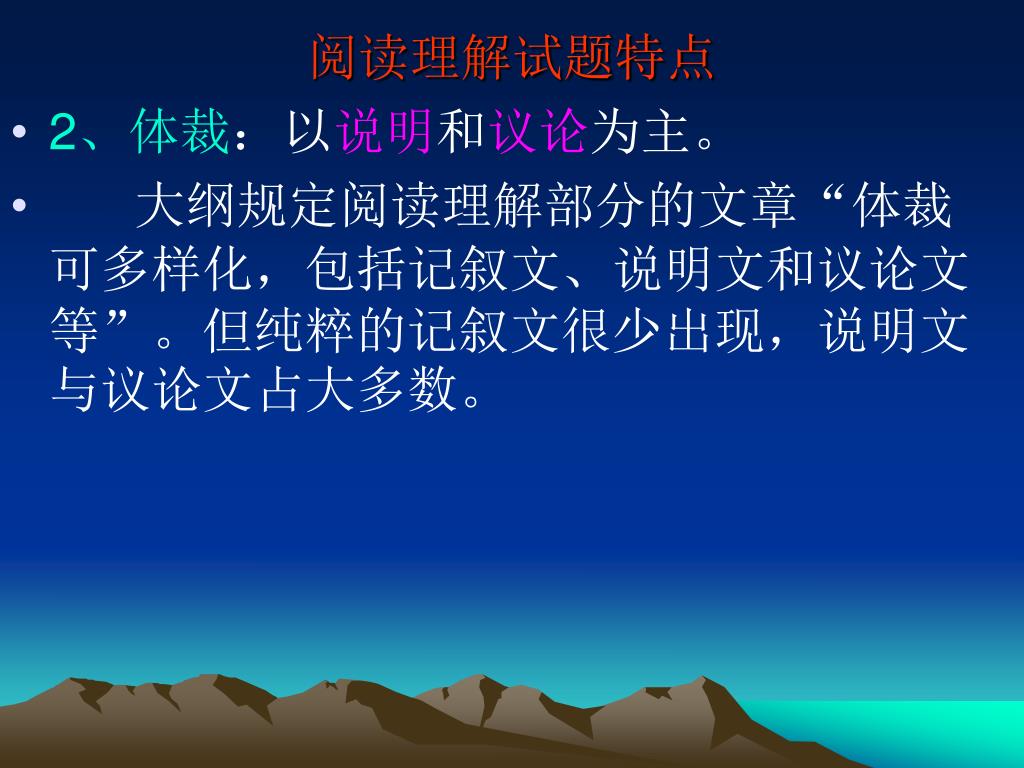 阅读理解试题特点

• 2、体裁：以说明和议论为主。

• 大纲规定阅读理解部分的文章“体裁可多样化，包括记叙文、说明文和议论文等”。但纯粹的记叙文很少出现，说明文与议论文占大多数。